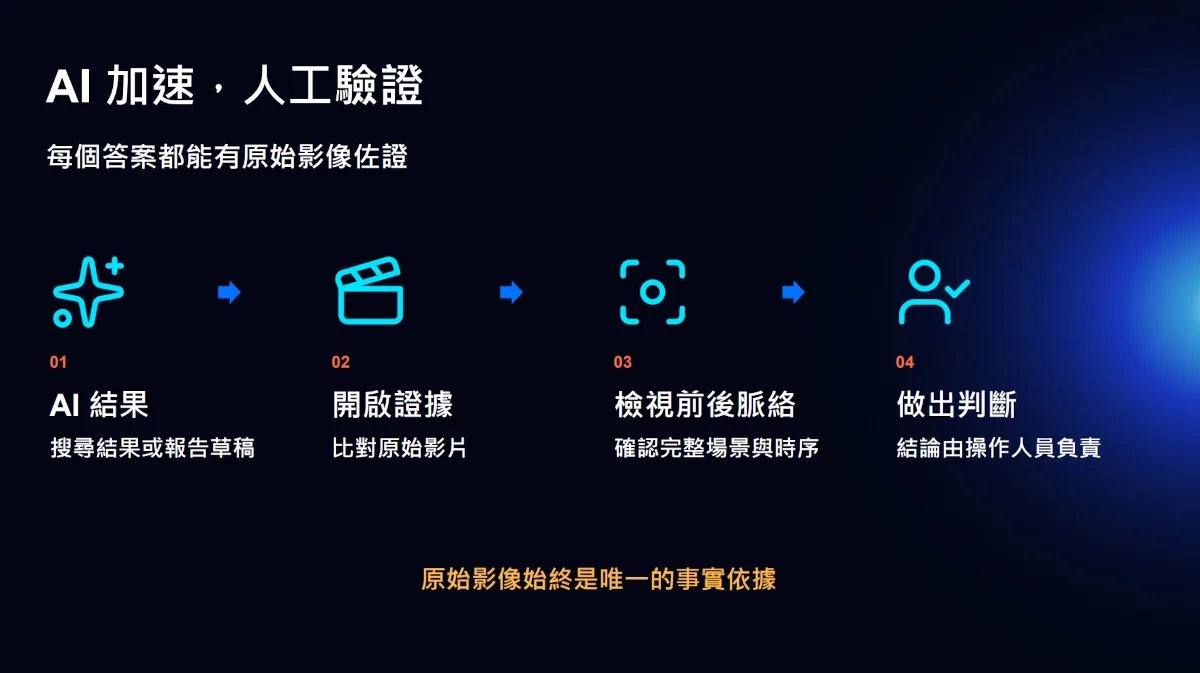 AI加速，人工驗證

每個答案都能有原始影像佐證

01

AI結果

搜尋結果或報告草稿

02

開啟證據

比對原始影片

03

檢視前後脈絡

確認完整場景與時序

04

做出判斷

結論由操作人員負責

原始影像始終是唯一的事實依據